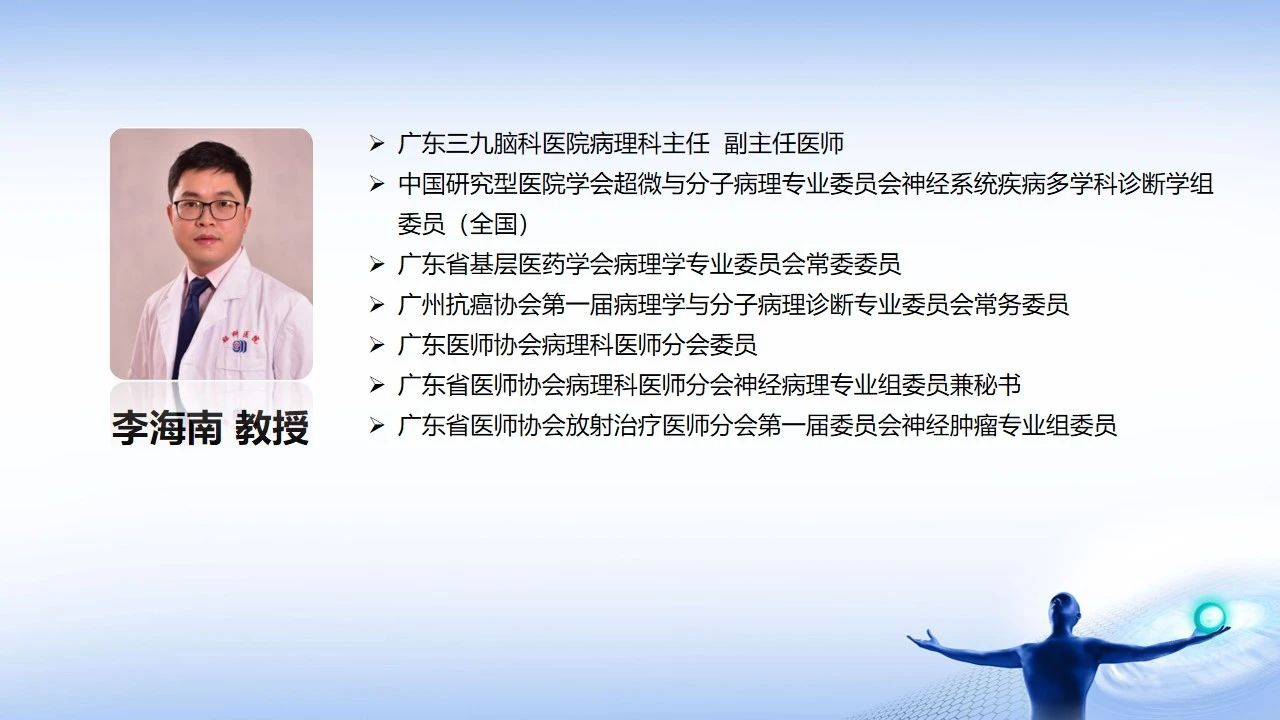 李海南 教授

➢ 广东三九脑科医院病理科主任 副主任医师
➢ 中国研究型医院学会超微与分子病理专业委员会神经系统疾病多学科诊断学组委员（全国）
➢ 广东省基层医药学会病理学专业委员会常委委员
➢ 广州抗癌协会第一届病理学与分子病理诊断专业委员会常务委员
➢ 广东医师协会病理科医师分会委员
➢ 广东省医师协会病理科医师分会神经病理专业组委员兼秘书
➢ 广东省医师协会放射治疗医师分会第一届委员会神经肿瘤专业组委员